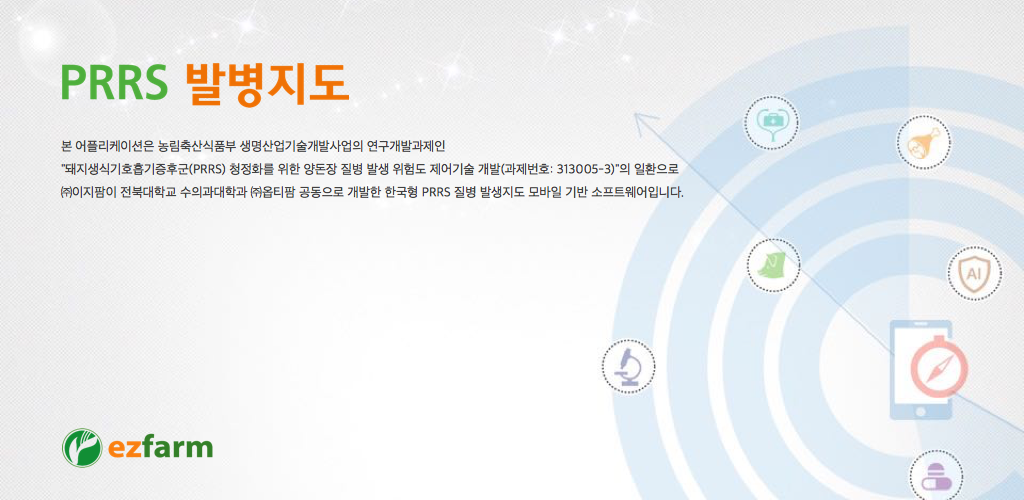 PRRS 발병지도

본 어플리케이션은 농림축산식품부 생명산업기술개발사업의 연구개발과제인
"돼지생식기호흡기증후군(PRRS) 청정화를 위한 양돈장 질병 발생 위험도 제어기술 개발(과제번호: 313005-3)"의 일환으로
㈜이지팜이 전북대학교 수의과대학과 ㈜옵티팜 공동으로 개발한 한국형 PRRS 질병 발생지도 모바일 기반 소프트웨어입니다.

AI

ezfarm